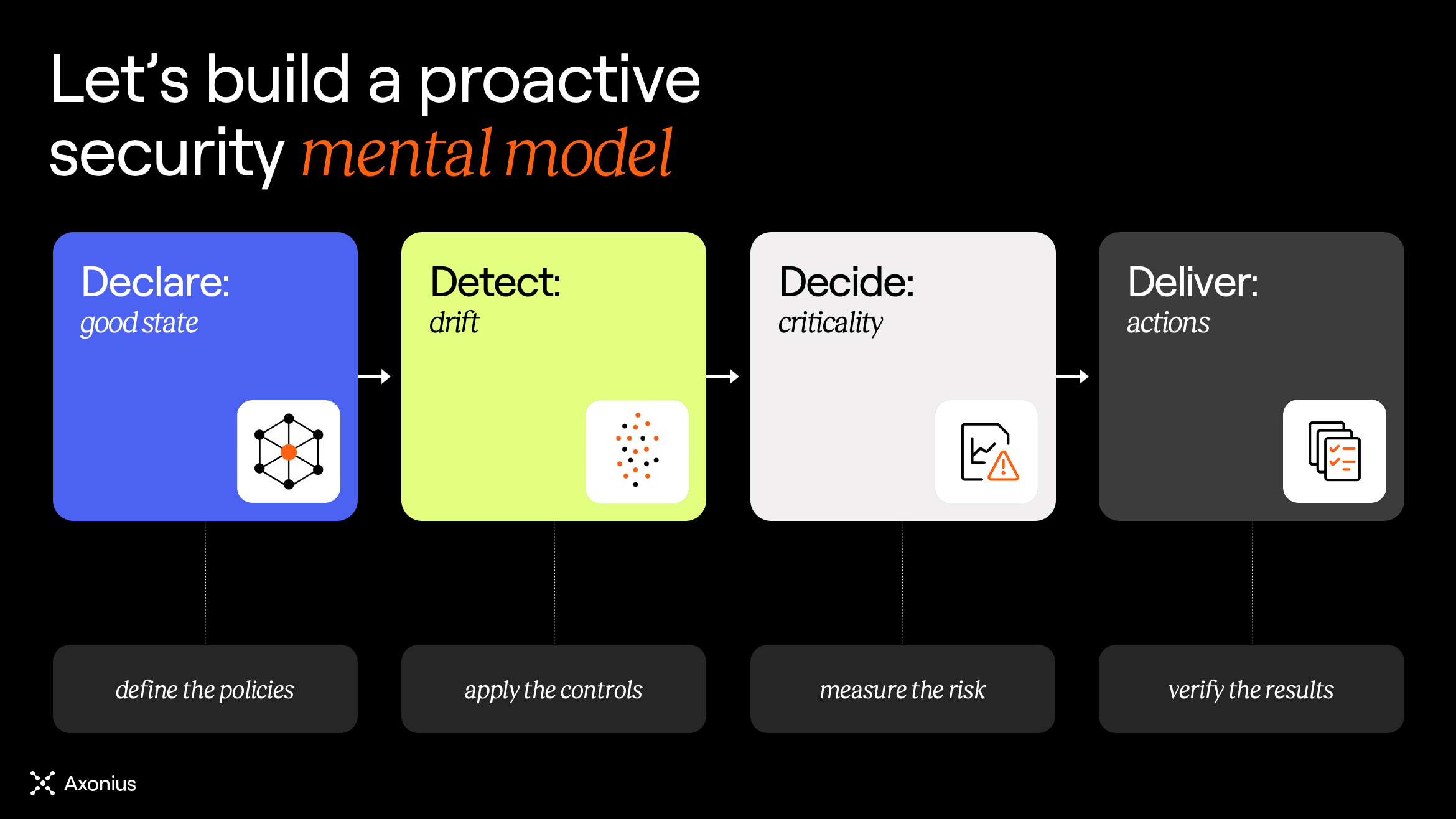 Let's build a proactive security mental model

Declare:
good state

Detect:
drift

Decide:
criticality

Deliver:
actions

define the policies

apply the controls

measure the risk

verify the results

Axonius